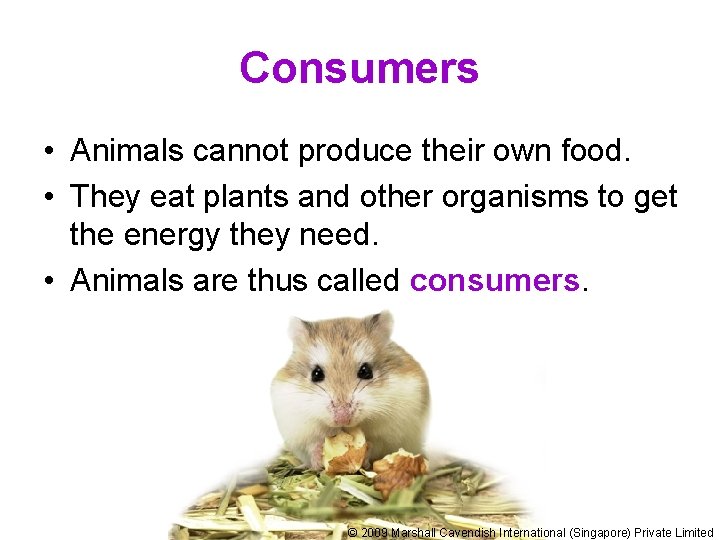 Consumers

• Animals cannot produce their own food.
• They eat plants and other organisms to get the energy they need.
• Animals are thus called consumers.

© 2009 Marshall Cavendish International (Singapore) Private Limited